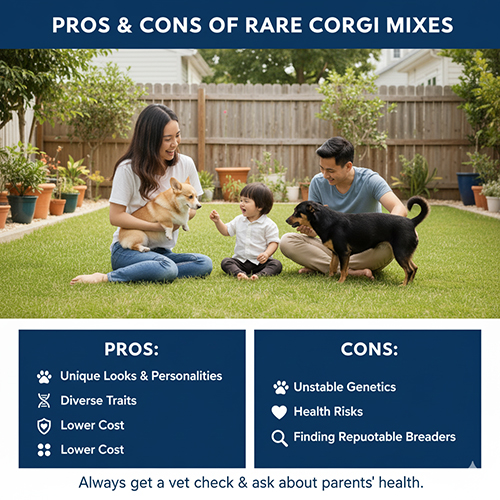 PROS & CONS OF RARE CORGI MIXES

PROS:
Unique Looks & Personalities
Diverse Traits
Lower Cost
Lower Cost

CONS:
Unstable Genetics
Health Risks
Finding Repuotable Breaders

Always get a vet check & ask about parents' health.